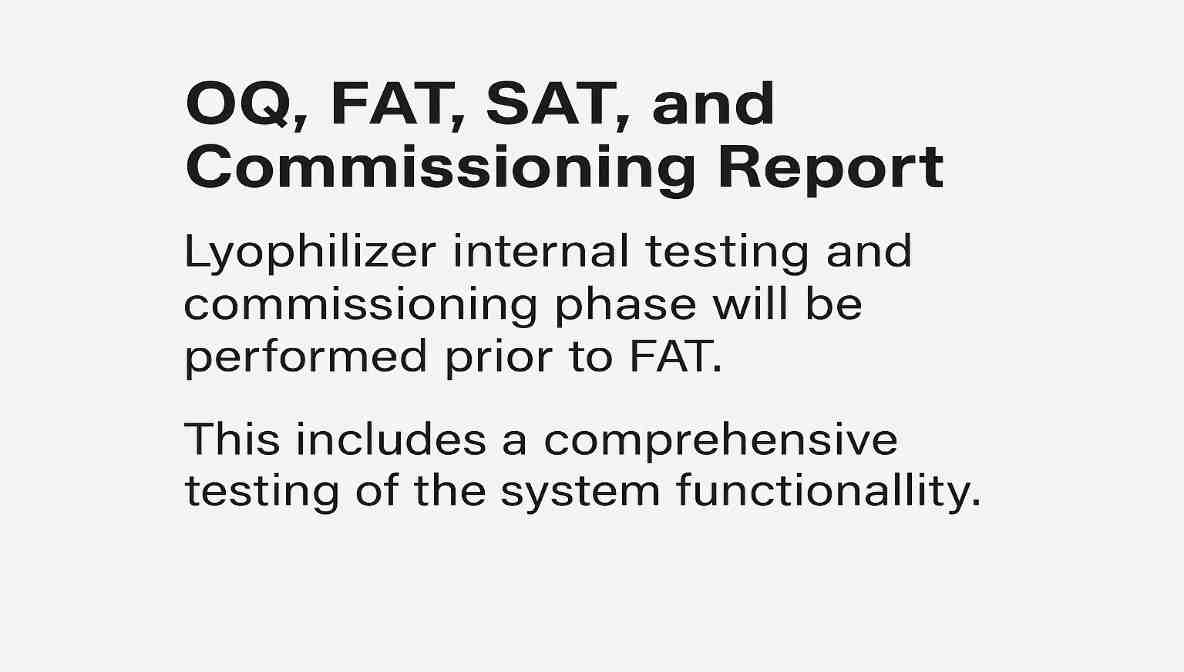 OQ, FAT, SAT, and Commissioning Report

Lyophilizer internal testing and commissioning phase will be performed prior to FAT.

This includes a comprehensive testing of the system functionallity.